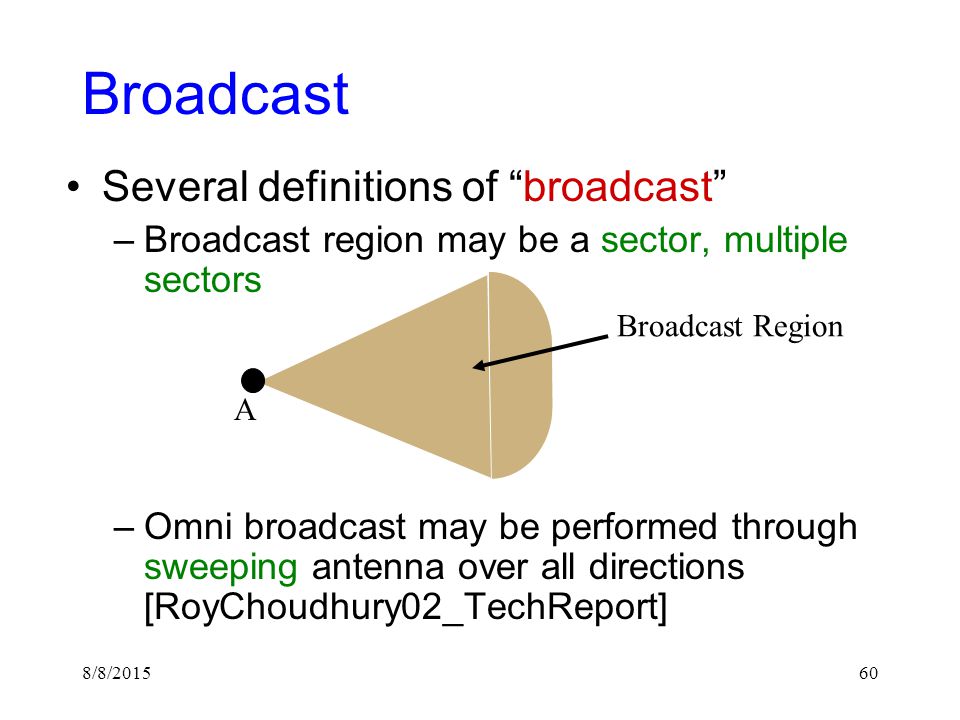 Broadcast

• Several definitions of “broadcast”
– Broadcast region may be a sector, multiple sectors

Broadcast Region

A

– Omni broadcast may be performed through sweeping antenna over all directions [RoyChoudhury02_TechReport]

8/8/2015

60